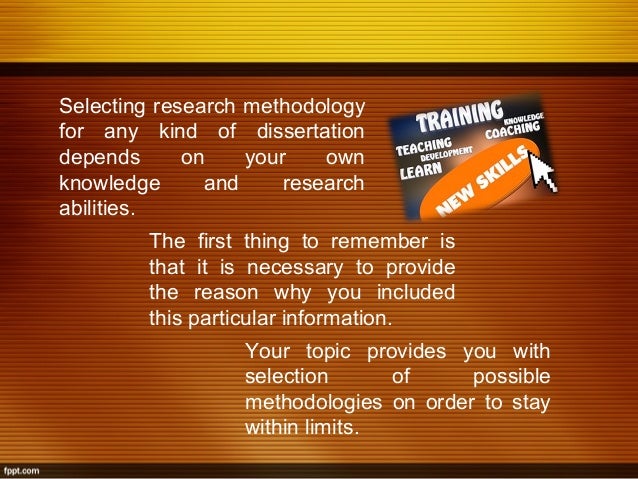 Selecting research methodology for any kind of dissertation depends on your own knowledge and research abilities.

TRAINING
KNOWLEDGE
COACHING
TEACHING
DEVELOPMENT
LEARN
NEW SKILLS

The first thing to remember is that it is necessary to provide the reason why you included this particular information.

Your topic provides you with selection of possible methodologies on order to stay within limits.

fppt.com